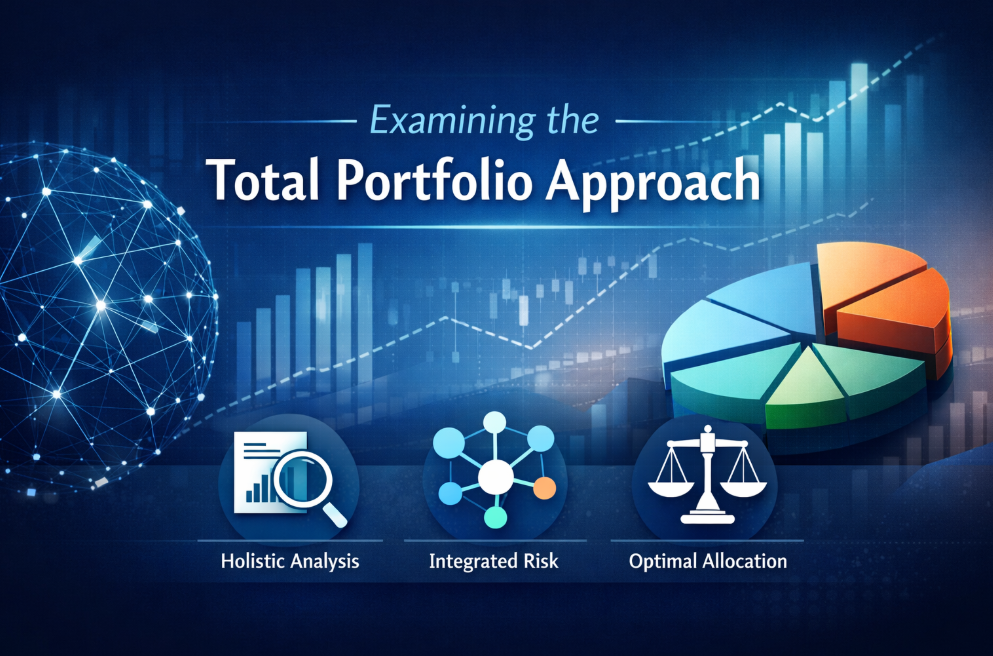 Examining the
Total Portfolio Approach

Holistic Analysis

Integrated Risk

Optimal Allocation